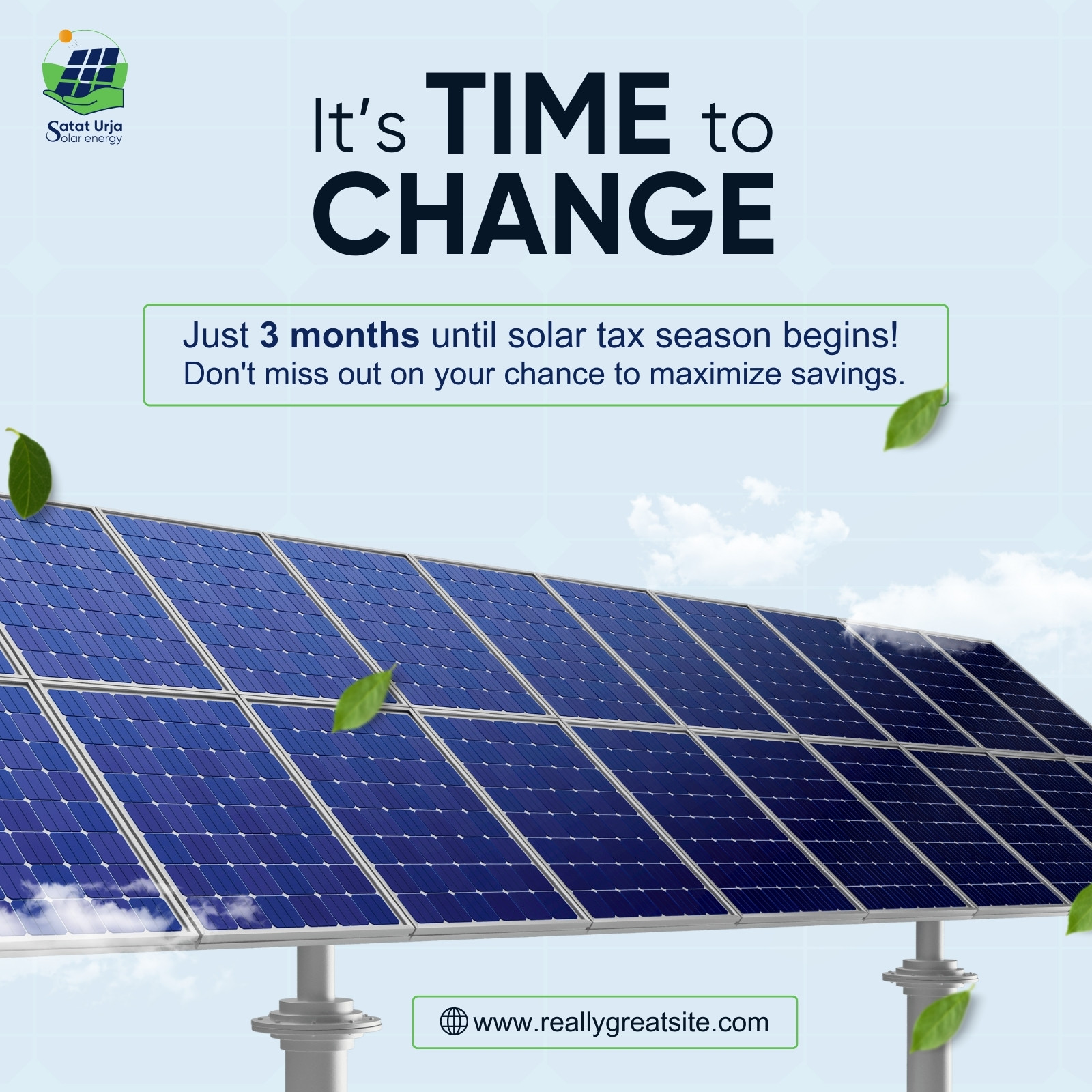 Satat Urja
Solar energy

It's TIME to CHANGE

Just 3 months until solar tax season begins! Don't miss out on your chance to maximize savings.

www.reallygreatsite.com